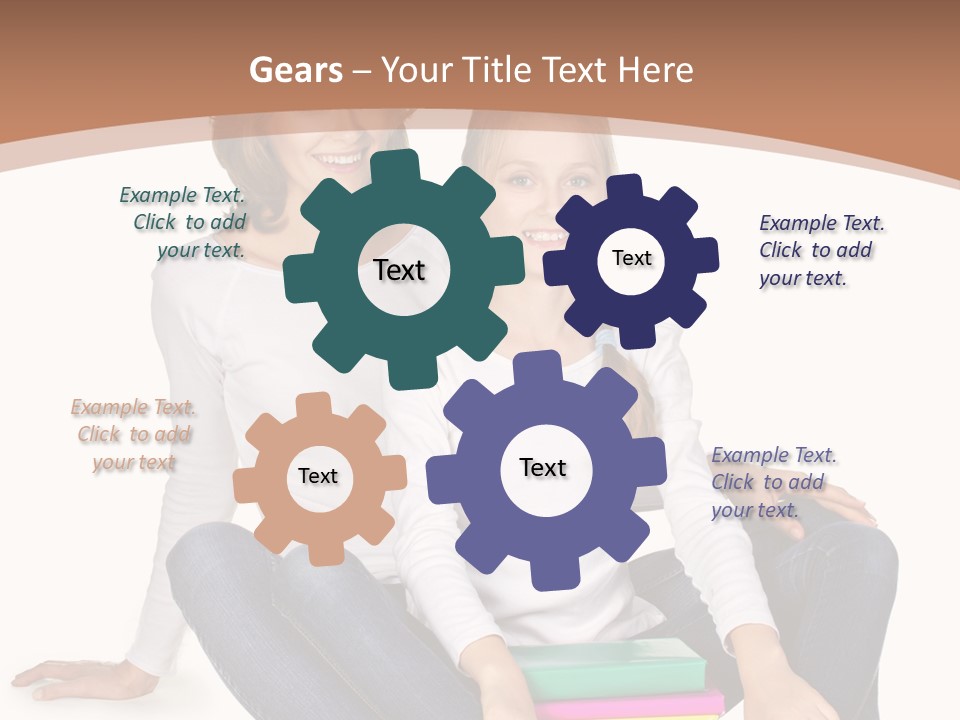 Gears – Your Title Text Here

Example Text. Click to add your text.

Text

Text

Example Text. Click to add your text.

Example Text. Click to add your text

Text

Text

Example Text. Click to add your text.